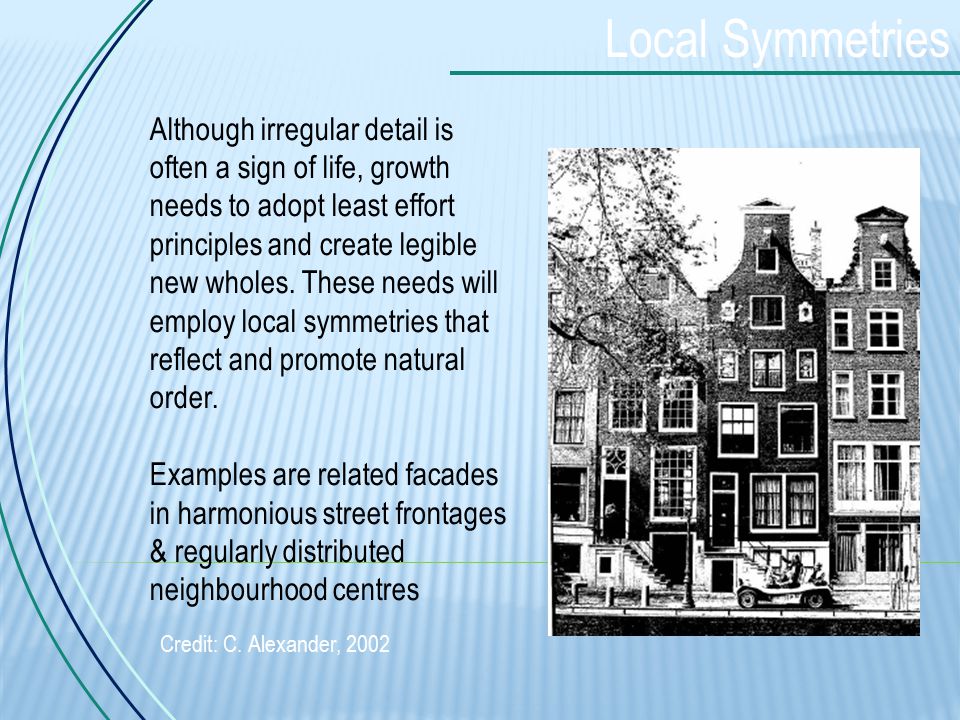 Local Symmetries

Although irregular detail is often a sign of life, growth needs to adopt least effort principles and create legible new wholes. These needs will employ local symmetries that reflect and promote natural order.

Examples are related facades in harmonious street frontages & regularly distributed neighbourhood centres

Credit: C. Alexander, 2002